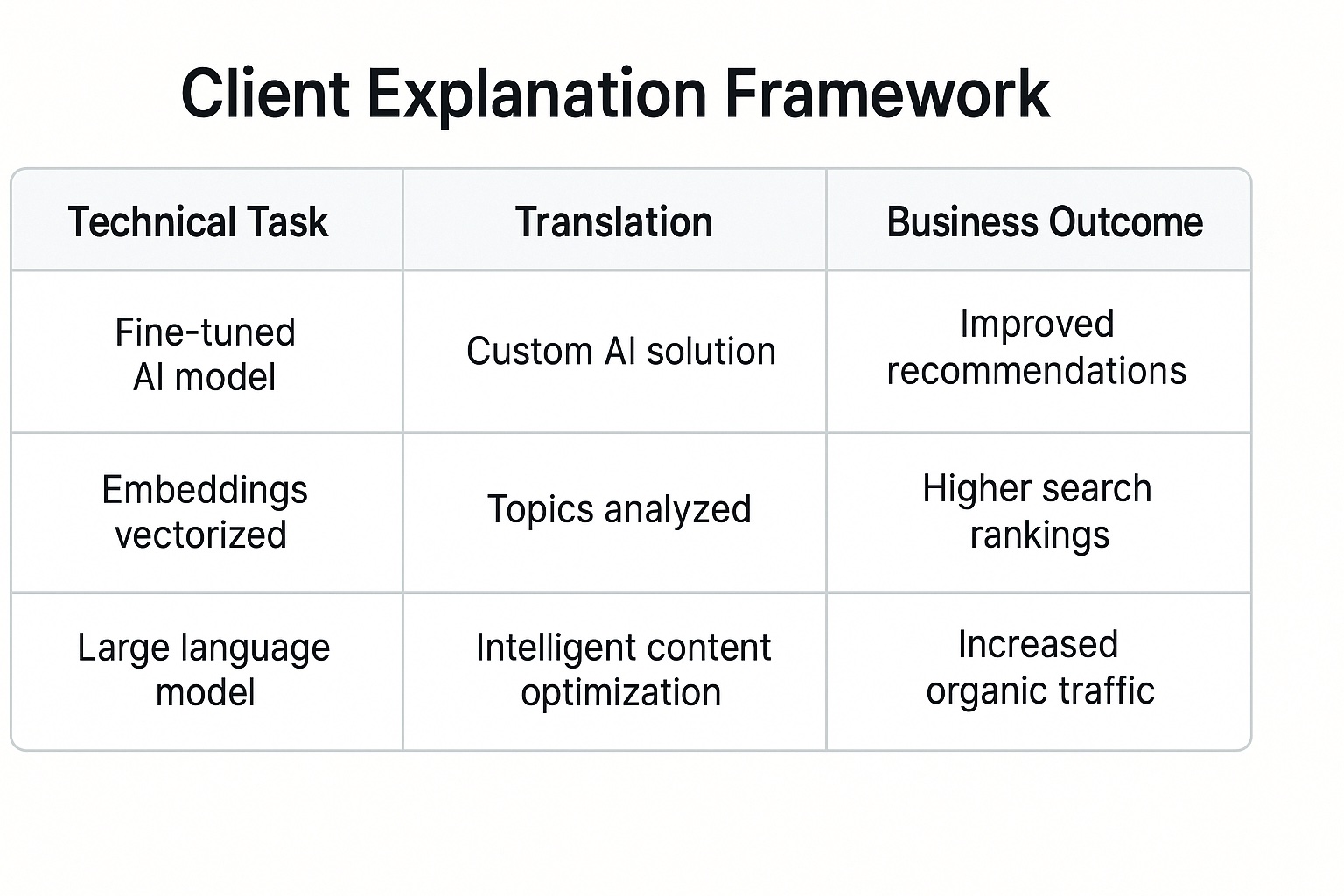 Client Explanation Framework

| Technical Task | Translation | Business Outcome |
|---|---|---|
| Fine-tuned AI model | Custom AI solution | Improved recommendations |
| Embeddings vectorized | Topics analyzed | Higher search rankings |
| Large language model | Intelligent content optimization | Increased organic traffic |